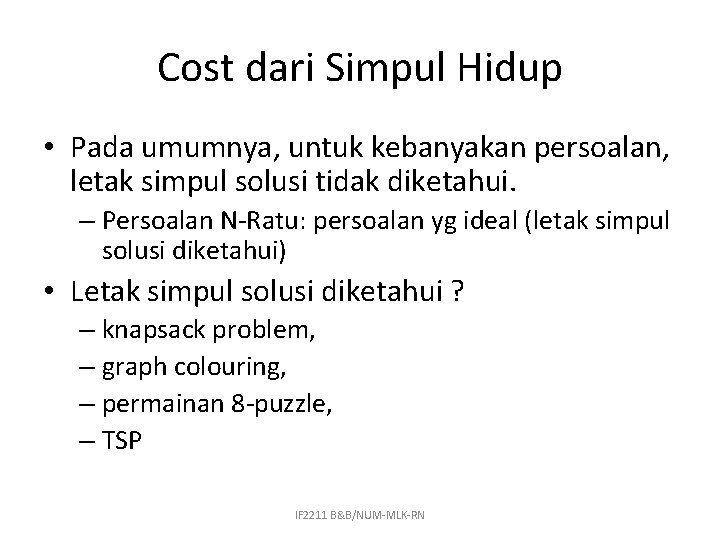 Cost dari Simpul Hidup

• Pada umumnya, untuk kebanyakan persoalan, letak simpul solusi tidak diketahui.
– Persoalan N-Ratu: persoalan yg ideal (letak simpul solusi diketahui)

• Letak simpul solusi diketahui ?
– knapsack problem,
– graph colouring,
– permainan 8-puzzle,
– TSP

IF2211 B&B/NUM-MLK-RN